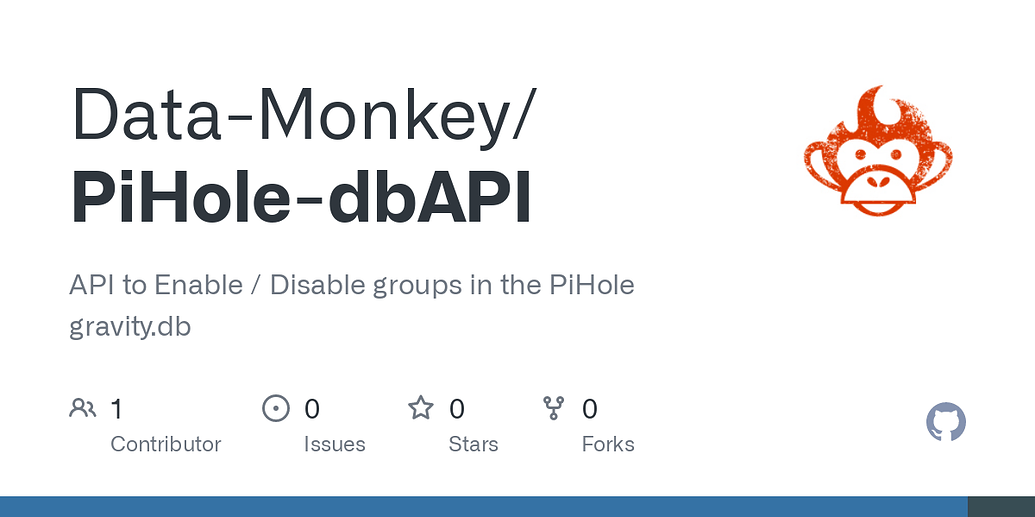 Data-Monkey/
PiHole-dbAPI

API to Enable / Disable groups in the PiHole gravity.db

1 Contributor
0 Issues
0 Stars
0 Forks